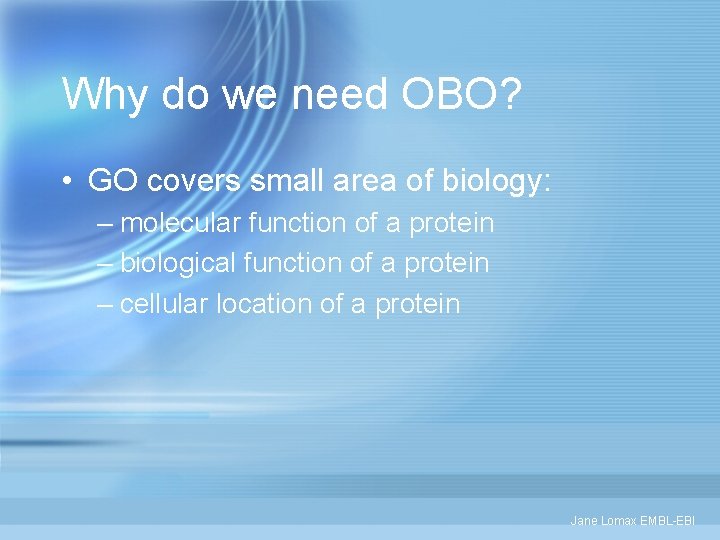 Why do we need OBO?

• GO covers small area of biology:
– molecular function of a protein
– biological function of a protein
– cellular location of a protein

Jane Lomax EMBL-EBI